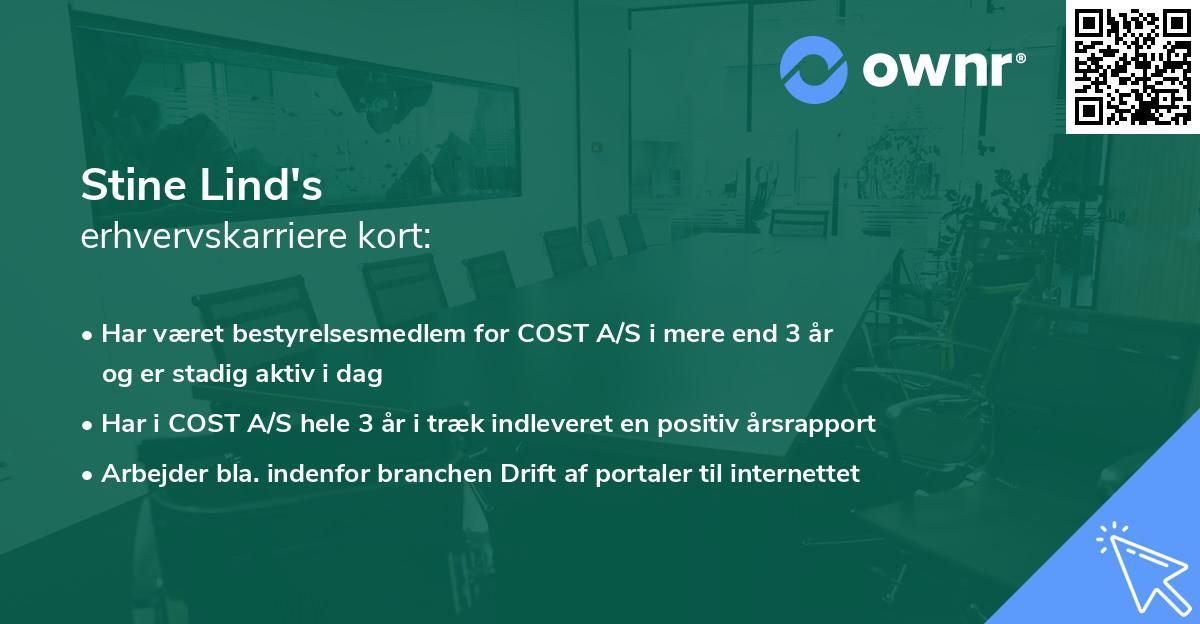 ownr®

Stine Lind's
erhvervskarriere kort:

• Har været bestyrelsesmedlem for COST A/S i mere end 3 år og er stadig aktiv i dag
• Har i COST A/S hele 3 år i træk indleveret en positiv årsrapport
• Arbejder bla. indenfor branchen Drift af portaler til internettet